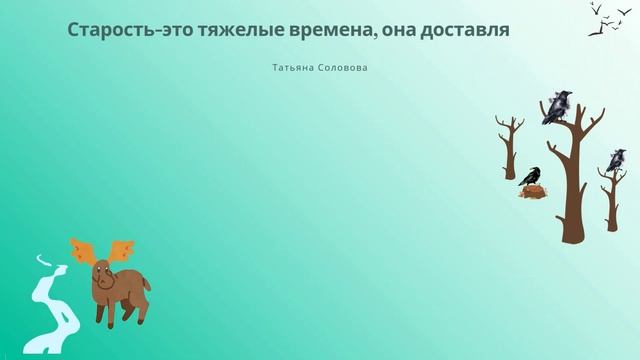 Старость-это тяжелые времена, она доставля

Татьяна Соловова